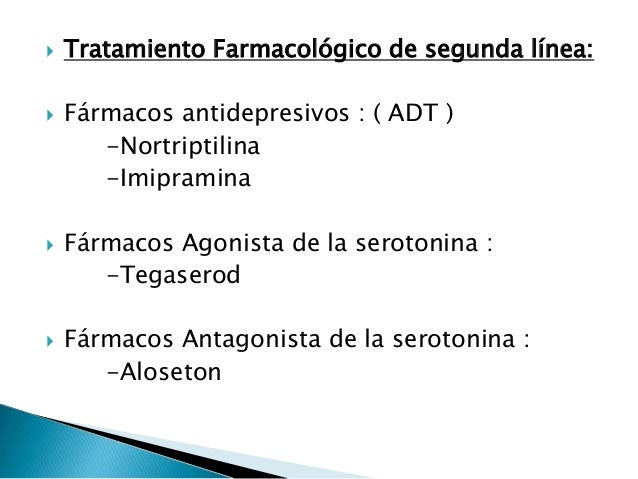 Tratamiento Farmacológico de segunda línea:

Fármacos antidepresivos : ( ADT )
-Nortriptilina
-Imipramina

Fármacos Agonista de la serotonina :
-Tegaserod

Fármacos Antagonista de la serotonina :
-Aloseton